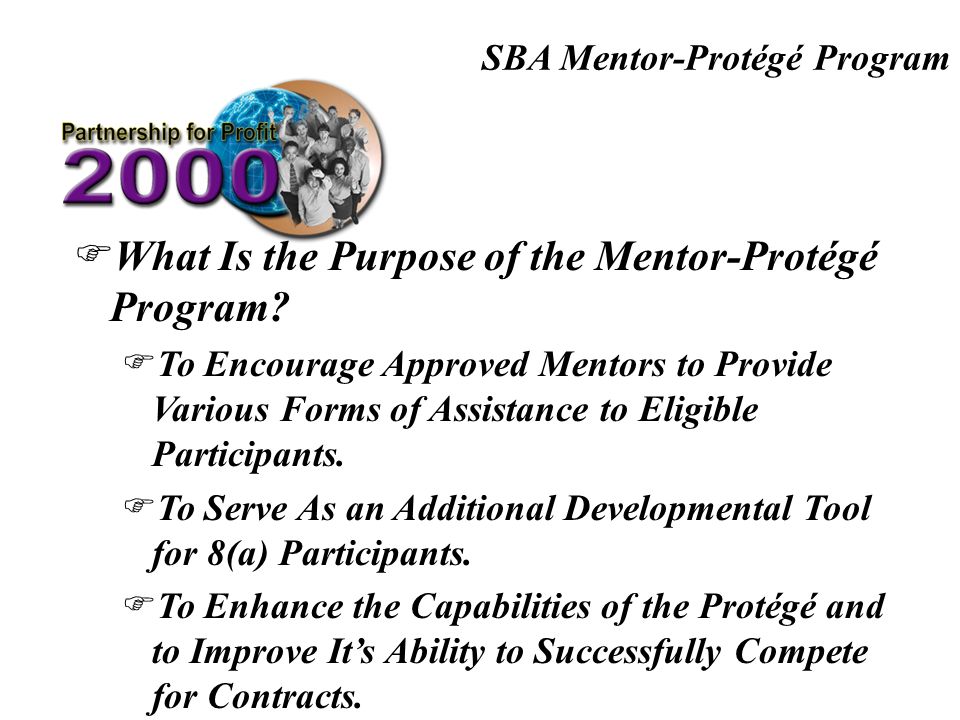 SBA Mentor-Protégé Program

Partnership for Profit
2000

☞What Is the Purpose of the Mentor-Protégé Program?

☞To Encourage Approved Mentors to Provide Various Forms of Assistance to Eligible Participants.

☞To Serve As an Additional Developmental Tool for 8(a) Participants.

☞To Enhance the Capabilities of the Protégé and to Improve It's Ability to Successfully Compete for Contracts.